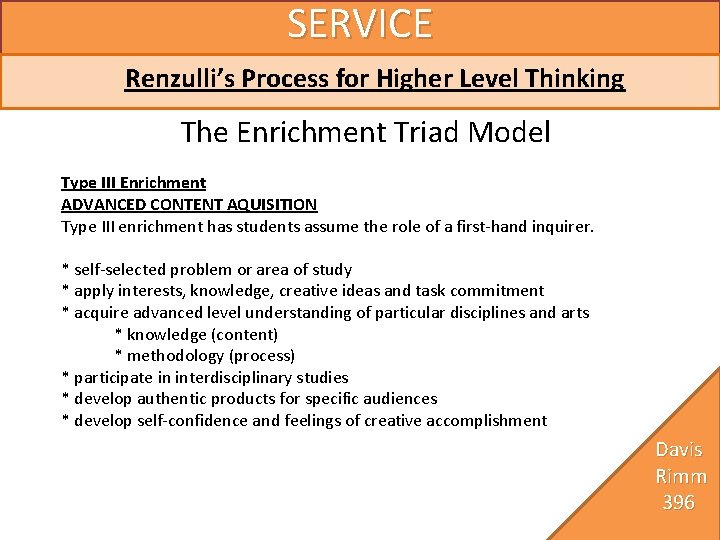 SERVICE

Renzulli's Process for Higher Level Thinking

The Enrichment Triad Model

Type III Enrichment
ADVANCED CONTENT AQUISITION
Type III enrichment has students assume the role of a first-hand inquirer.

* self-selected problem or area of study
* apply interests, knowledge, creative ideas and task commitment
* acquire advanced level understanding of particular disciplines and arts
* knowledge (content)
* methodology (process)
* participate in interdisciplinary studies
* develop authentic products for specific audiences
* develop self-confidence and feelings of creative accomplishment

Davis
Rimm
396